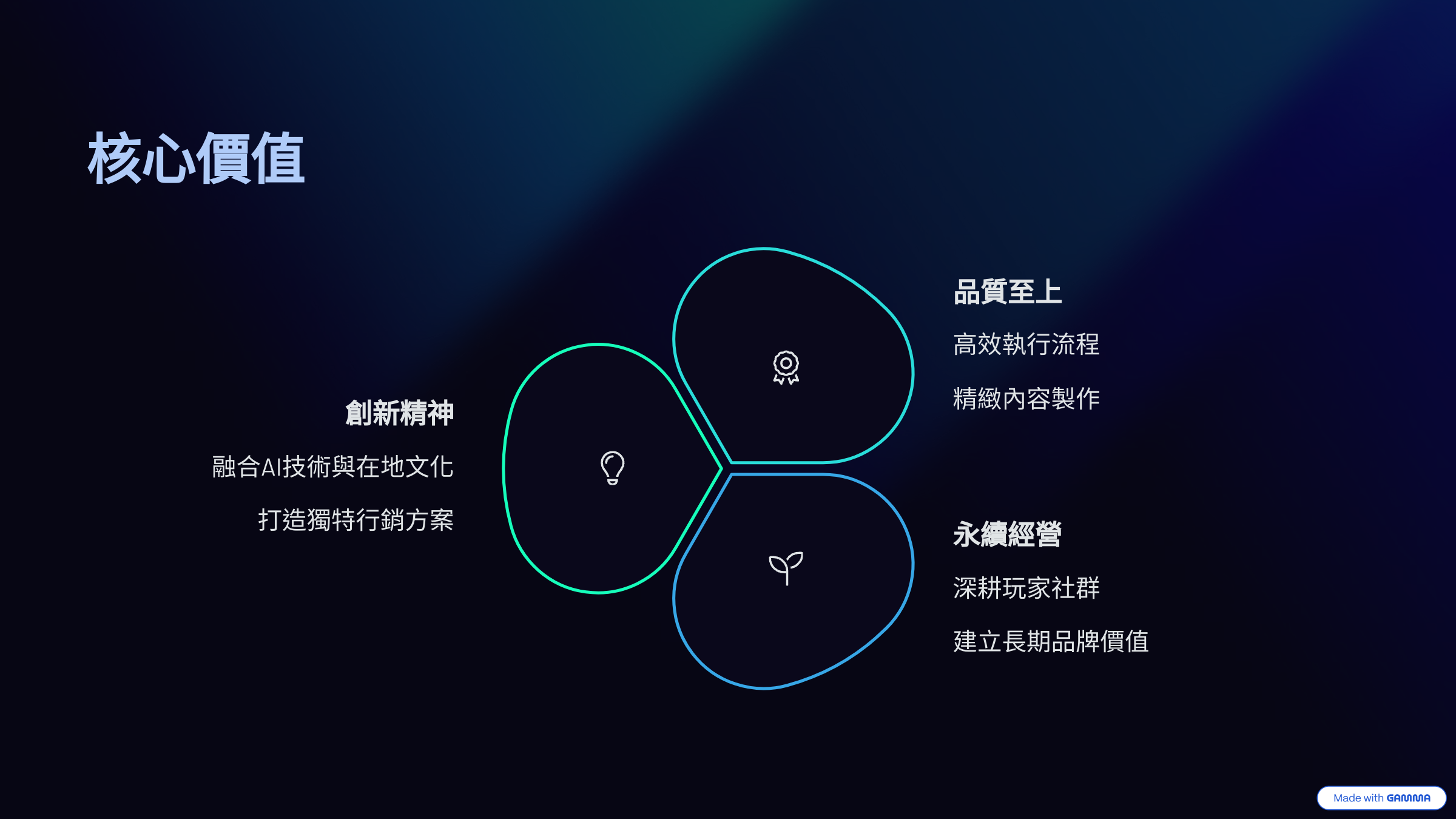 核心價值

創新精神

融合AI技術與在地文化

打造獨特行銷方案

品質至上

高效執行流程

精緻內容製作

永續經營

深耕玩家社群

建立長期品牌價值

Made with GAMMA